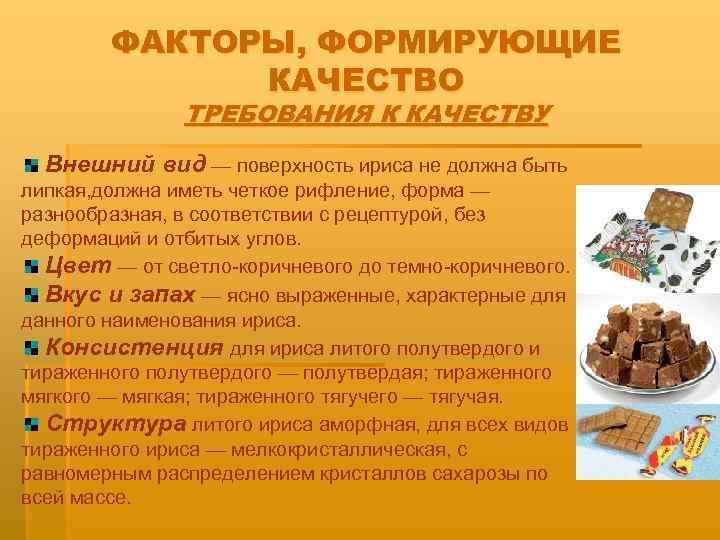 ФАКТОРЫ, ФОРМИРУЮЩИЕ КАЧЕСТВО
ТРЕБОВАНИЯ К КАЧЕСТВУ

Внешний вид — поверхность ириса не должна быть липкая,должна иметь четкое рифление, форма — разнообразная, в соответствии с рецептурой, без деформаций и отбитых углов.

Цвет — от светло-коричневого до темно-коричневого.

Вкус и запах — ясно выраженные, характерные для данного наименования ириса.

Консистенция для ириса литого полутвердого и тираженного полутвердого — полутвердая; тираженного мягкого — мягкая; тираженного тягучего — тягучая.

Структура литого ириса аморфная, для всех видов тираженного ириса — мелкокристаллическая, с равномерным распределением кристаллов сахарозы по всей массе.